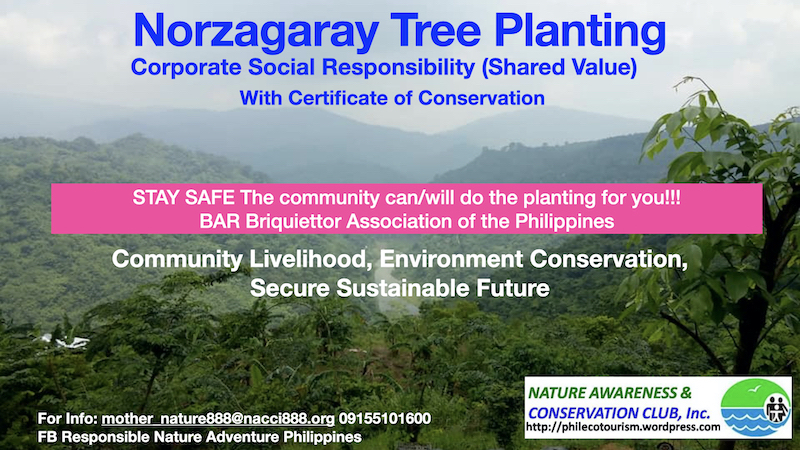 Norzagaray Tree Planting
Corporate Social Responsibility (Shared Value)
With Certificate of Conservation

STAY SAFE The community can/will do the planting for you!!!
BAR Briquiettor Association of the Philippines

Community Livelihood, Environment Conservation, Secure Sustainable Future

For Info: mother_nature888@nacci888.org 09155101600
FB Responsible Nature Adventure Philippines

NATURE AWARENESS & CONSERVATION CLUB, Inc.
http://philecotourism.wordpress.com